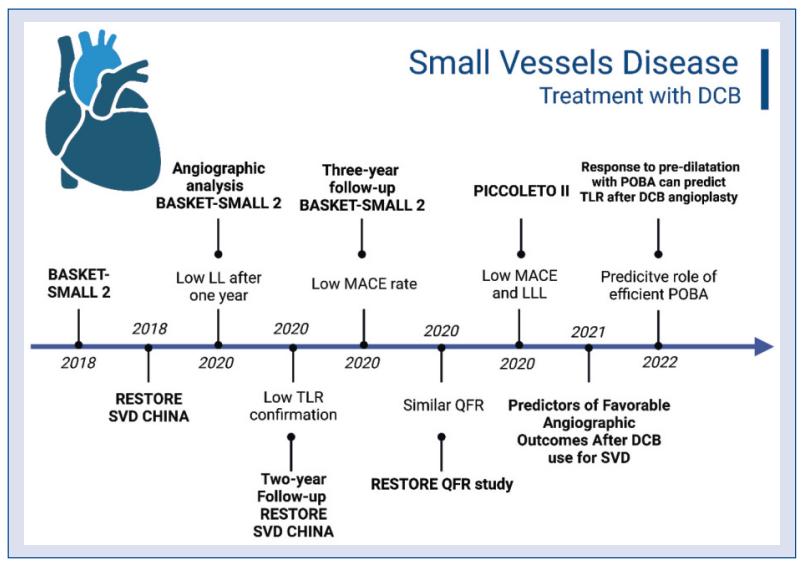 Small Vessels Disease
Treatment with DCB

BASKET-SMALL 2
2018

2018
RESTORE SVD CHINA

Angiographic analysis BASKET-SMALL 2
Low LL after one year
2020

2020
Low TLR confirmation
Two-year Follow-up RESTORE SVD CHINA

Three-year follow-up BASKET-SMALL 2
Low MACE rate
2020

2020
Similar QFR
RESTORE QFR study

PICCOLETO II
Low MACE and LLL
2020

2021
Predictors of Favorable Angiographic Outcomes After DCB use for SVD

Response to pre-dilatation with POBA can predict TLR after DCB angioplasty
Predicitve role of efficient POBA
2022